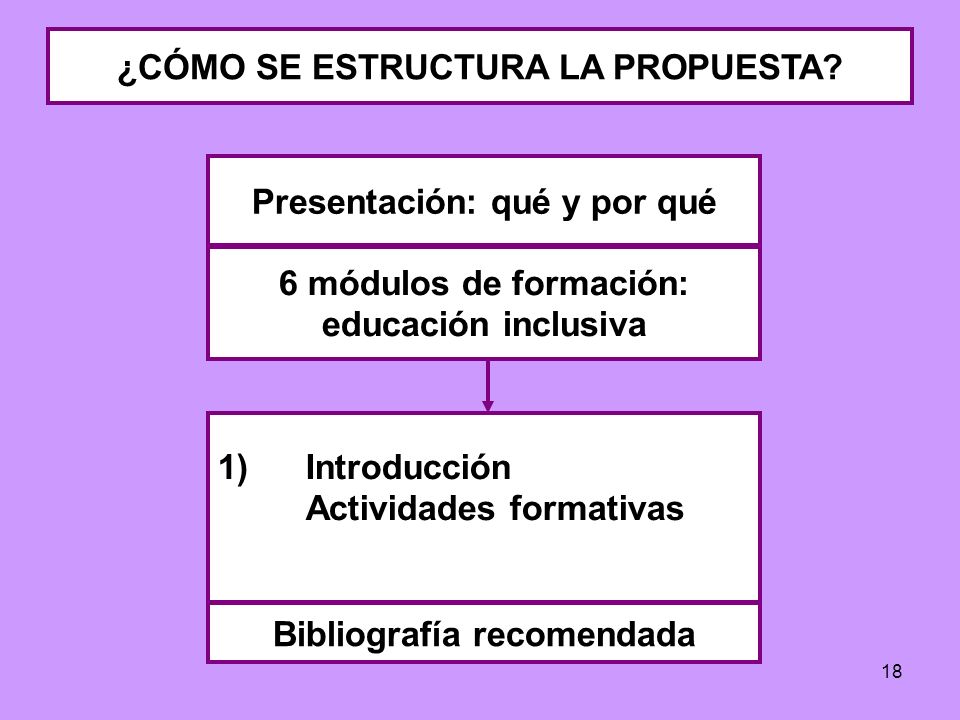 ¿CÓMO SE ESTRUCTURA LA PROPUESTA?

Presentación: qué y por qué

6 módulos de formación: educación inclusiva

1) Introducción
Actividades formativas

Bibliografía recomendada

18